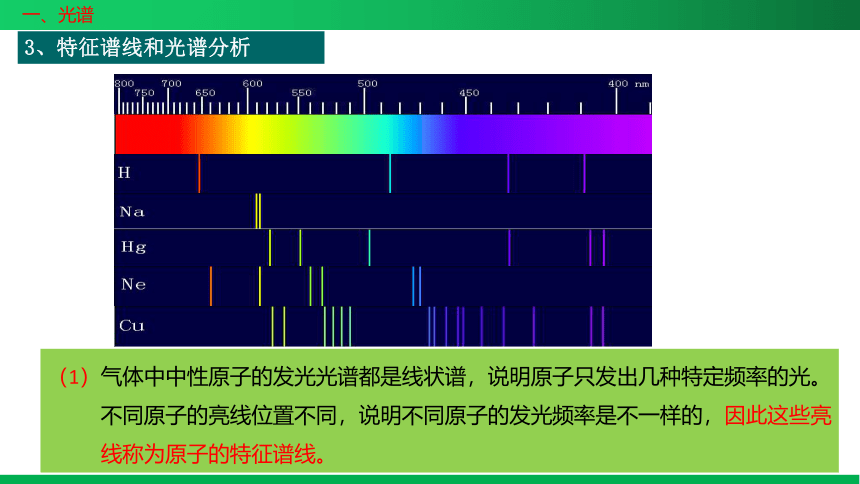 一、光谱

3、特征谱线和光谱分析

800 750 700 650 600 550 500 450 400 nm

H

Na

Hg

Ne

Cu

（1）气体中中性原子的发光光谱都是线状谱，说明原子只发出几种特定频率的光。不同原子的亮线位置不同，说明不同原子的发光频率是不一样的，因此这些亮线称为原子的特征谱线。